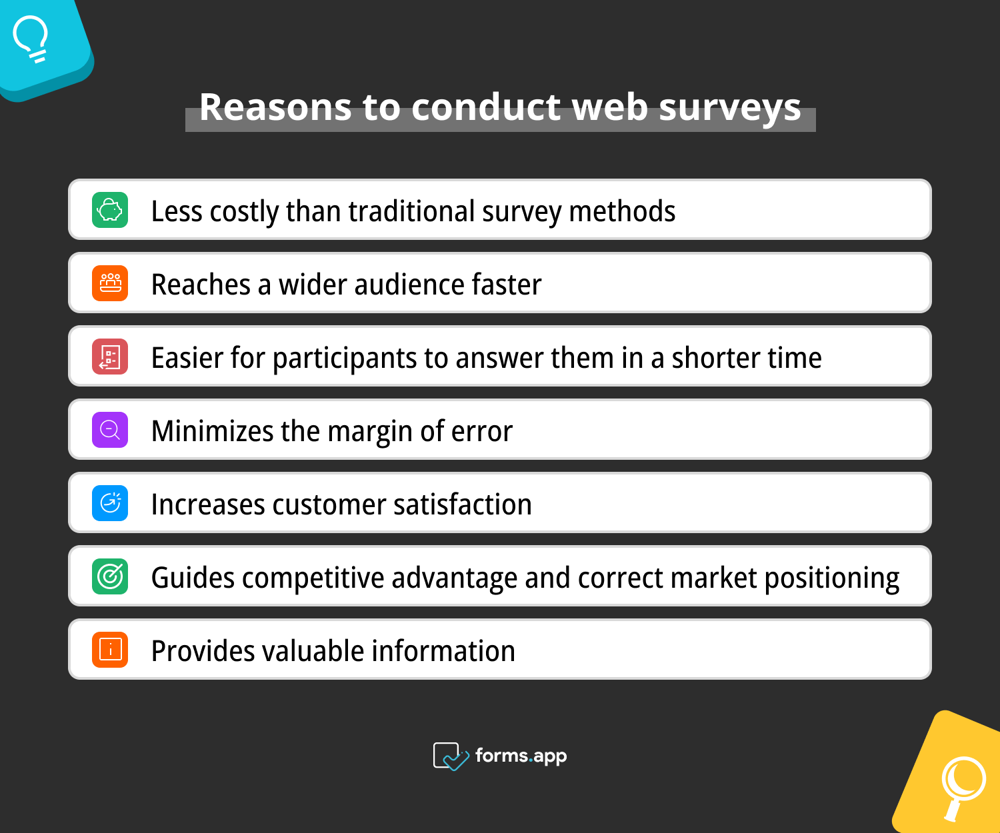 Reasons to conduct web surveys

Less costly than traditional survey methods

Reaches a wider audience faster

Easier for participants to answer them in a shorter time

Minimizes the margin of error

Increases customer satisfaction

Guides competitive advantage and correct market positioning

Provides valuable information

forms.app